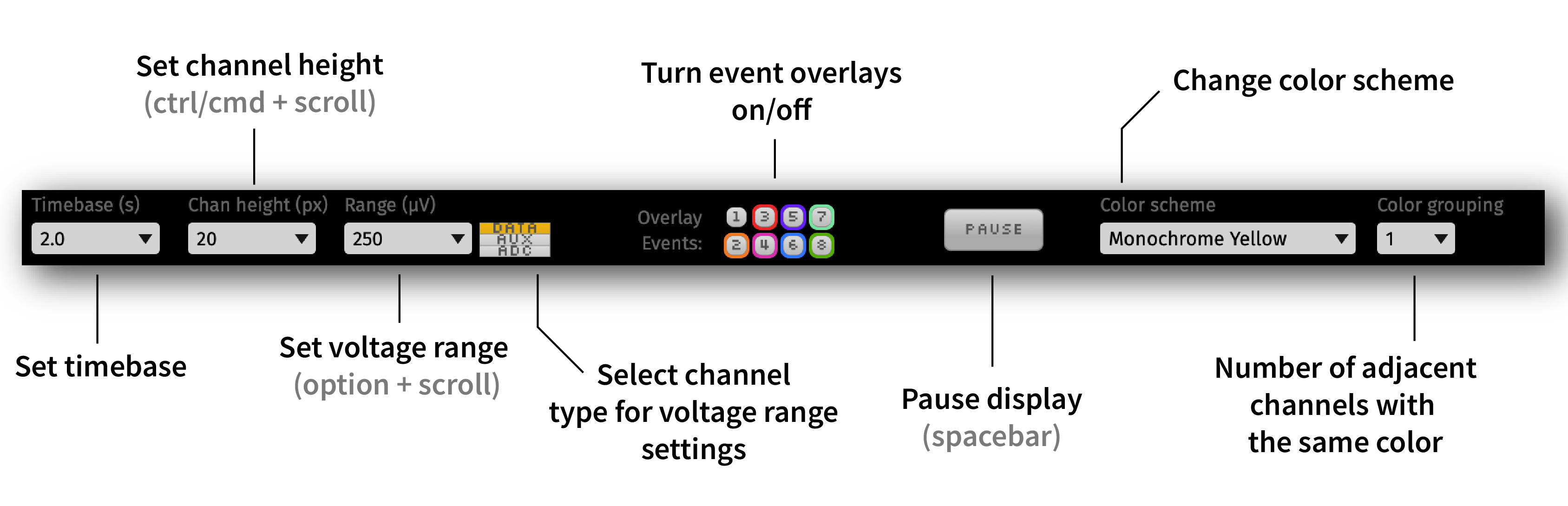 Set channel height
(ctrl/cmd + scroll)

Turn event overlays on/off

Change color scheme

Timebase (s)
2.0

Chan height (px)
20

Range (µV)
250

DATA
AUX
ADC

Overlay Events:
1 3 5 7
2 4 6 8

PAUSE

Color scheme
Monochrome Yellow

Color grouping
1

Set timebase

Set voltage range
(option + scroll)

Select channel type for voltage range settings

Pause display
(spacebar)

Number of adjacent channels with the same color